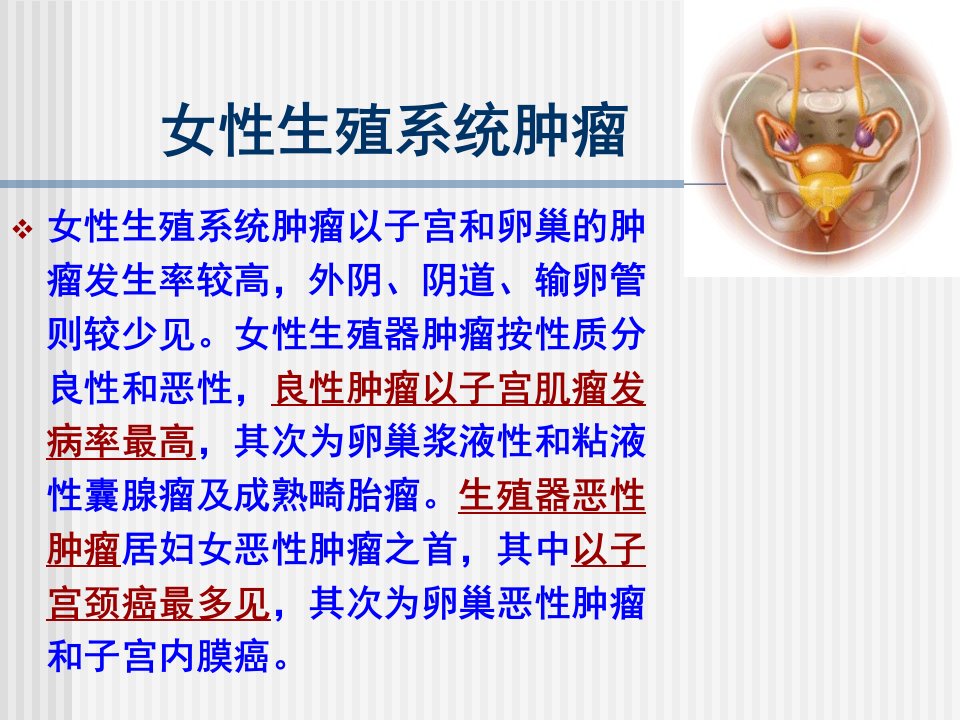 女性生殖系统肿瘤

❖ 女性生殖系统肿瘤以子宫和卵巢的肿瘤发生率较高，外阴、阴道、输卵管则较少见。女性生殖器肿瘤按性质分良性和恶性，良性肿瘤以子宫肌瘤发病率最高，其次为卵巢浆液性和粘液性囊腺瘤及成熟畸胎瘤。生殖器恶性肿瘤居妇女恶性肿瘤之首，其中以子宫颈癌最多见，其次为卵巢恶性肿瘤和子宫内膜癌。